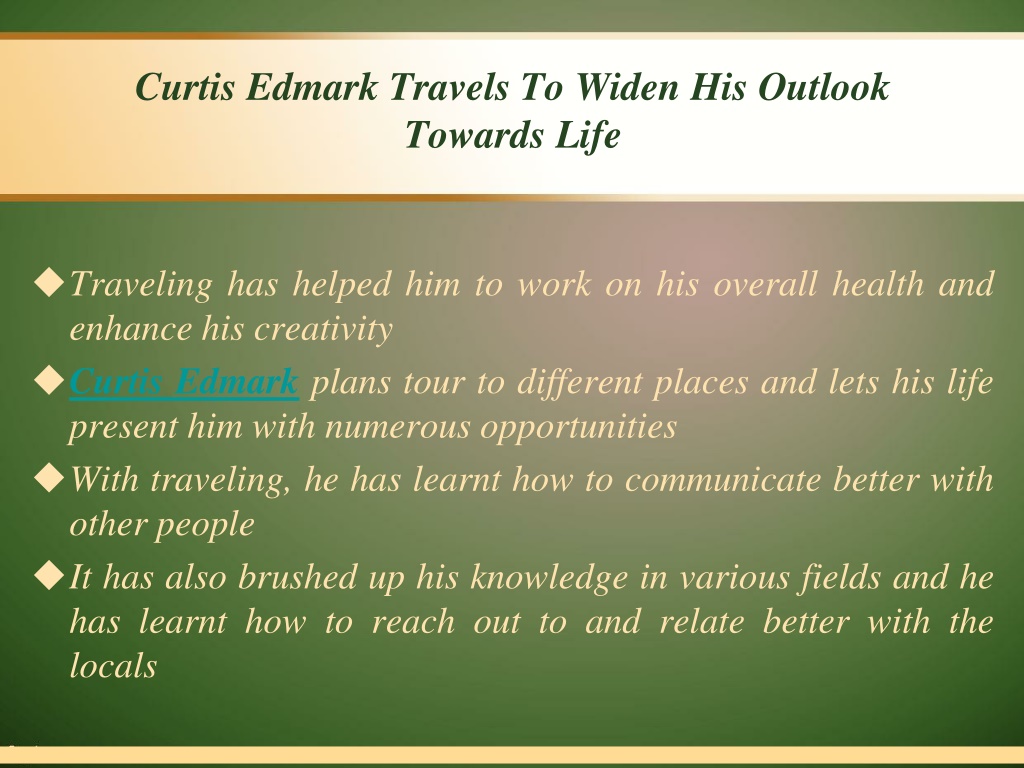 Curtis Edmark Travels To Widen His Outlook Towards Life

◆Traveling has helped him to work on his overall health and enhance his creativity

◆Curtis Edmark plans tour to different places and lets his life present him with numerous opportunities

◆With traveling, he has learnt how to communicate better with other people

◆It has also brushed up his knowledge in various fields and he has learnt how to reach out to and relate better with the locals